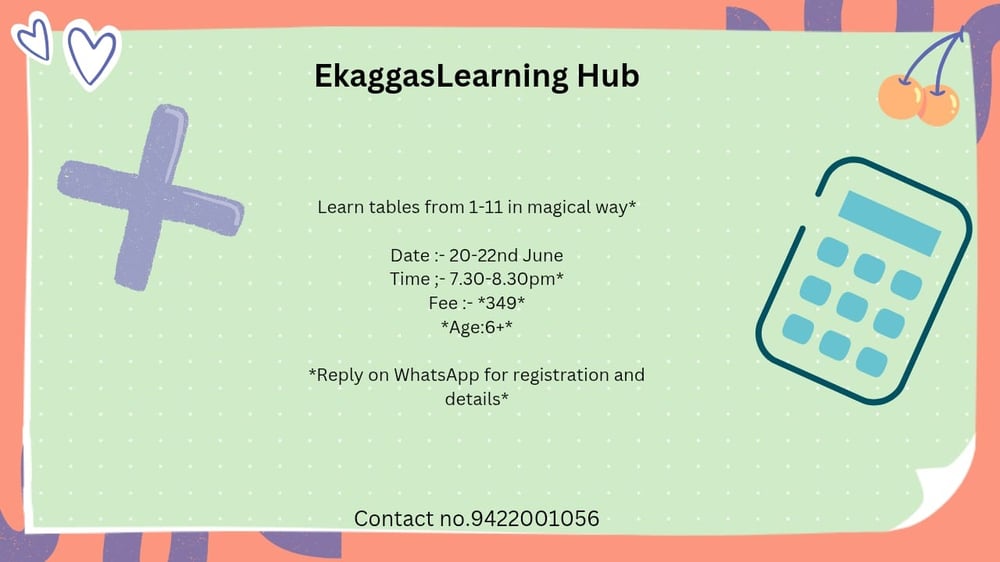 EkaggasLearning Hub

Learn tables from 1-11 in magical way*

Date :- 20-22nd June
Time ;- 7.30-8.30pm*
Fee :- *349*
*Age:6+*

*Reply on WhatsApp for registration and details*

Contact no.9422001056